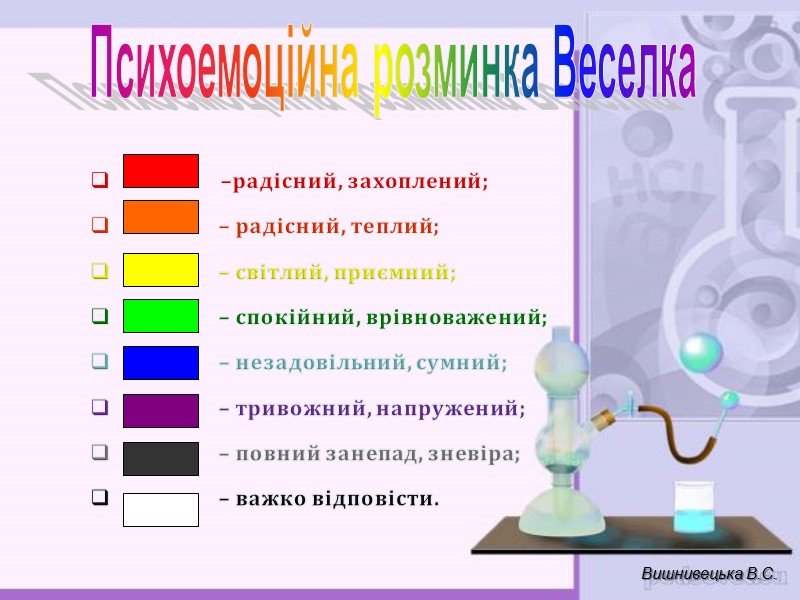 Психоемоційна розминка Веселка

❑ –радісний, захоплений;

❑ – радісний, теплий;

❑ – світлий, приємний;

❑ – спокійний, врівноважений;

❑ – незадовільний, сумний;

❑ – тривожний, напружений;

❑ – повний занепад, зневіра;

❑ – важко відповісти.

HCl

Вишнивецька В.С.